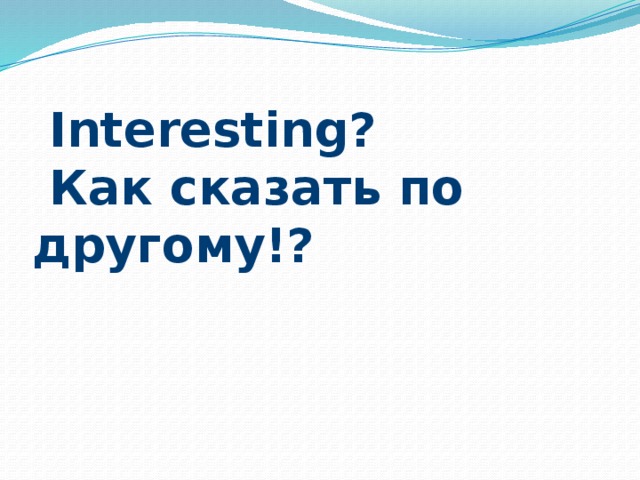 Interesting?
Как сказать по другому!?